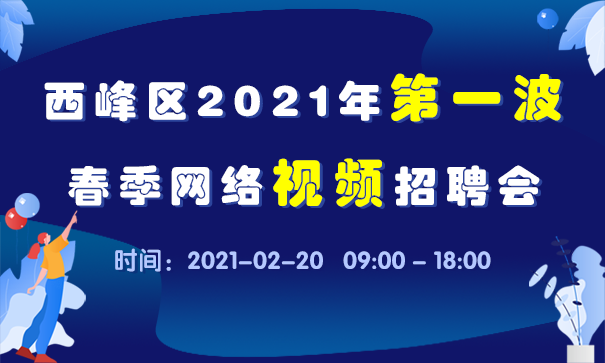 西峰区2021年第一波

春季网络视频招聘会

时间：2021-02-20 09:00 - 18:00